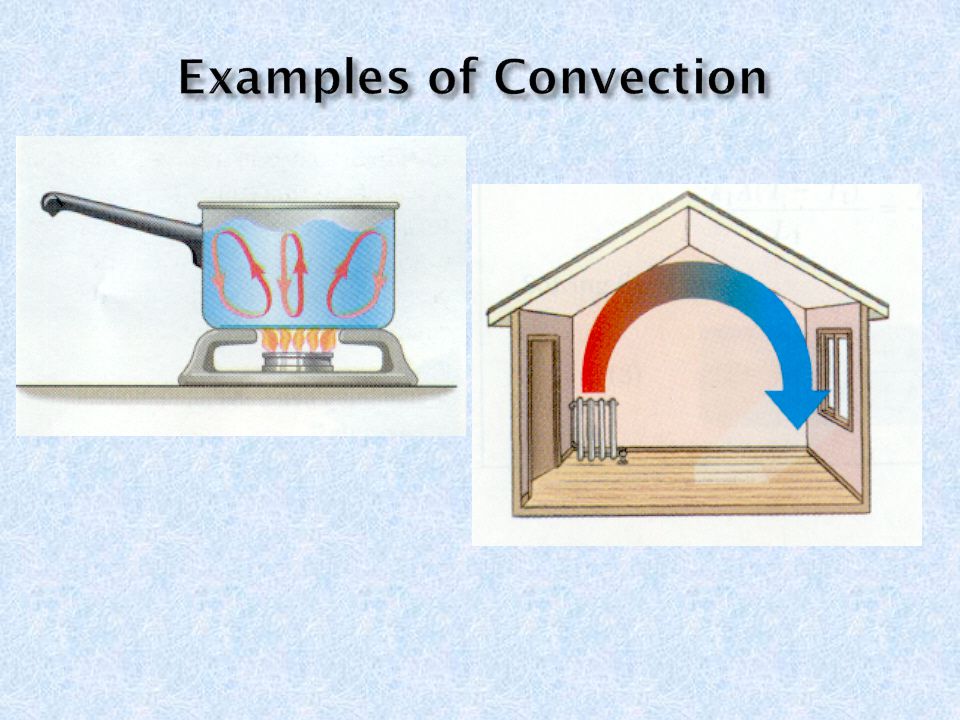 Examples of Convection